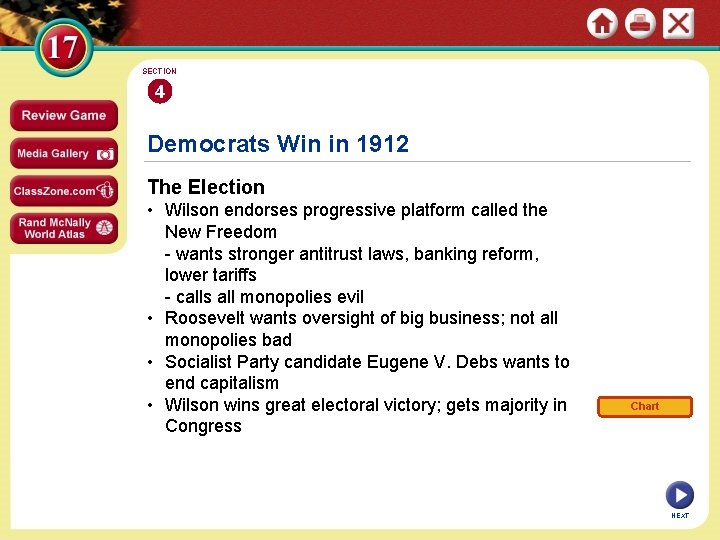 17

Review Game
Media Gallery
ClassZone.com
Rand McNally World Atlas

SECTION
4

Democrats Win in 1912

The Election
• Wilson endorses progressive platform called the New Freedom
- wants stronger antitrust laws, banking reform, lower tariffs
- calls all monopolies evil
• Roosevelt wants oversight of big business; not all monopolies bad
• Socialist Party candidate Eugene V. Debs wants to end capitalism
• Wilson wins great electoral victory; gets majority in Congress

Chart

NEXT